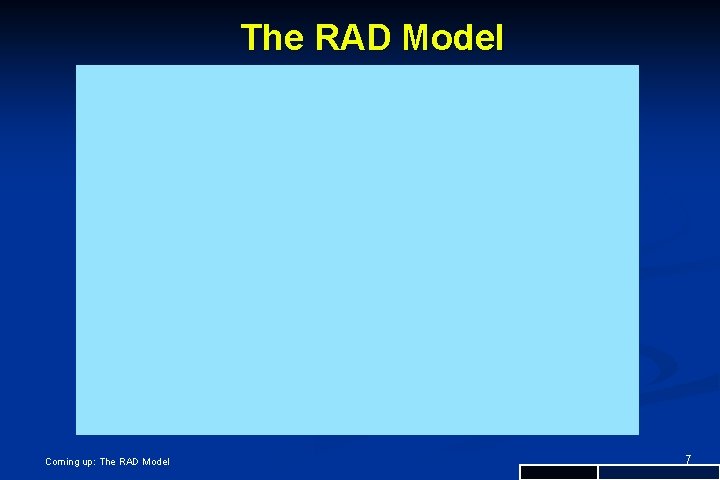 The RAD Model

Coming up: The RAD Model

7